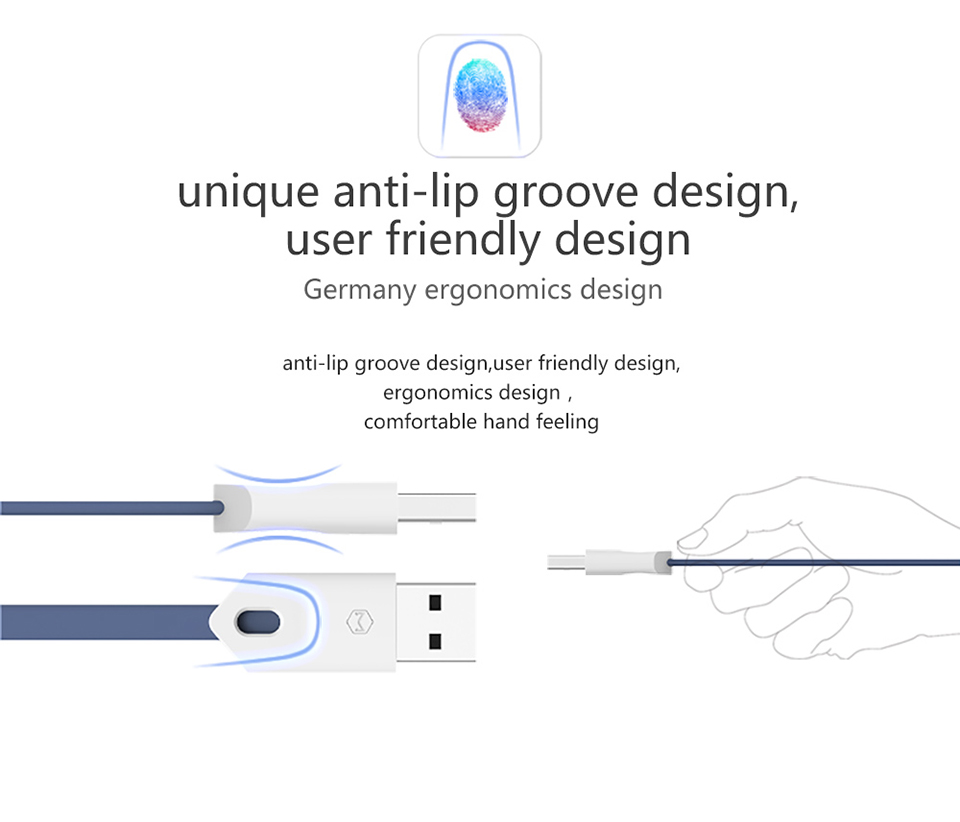 unique anti-lip groove design, user friendly design

Germany ergonomics design

anti-lip groove design,user friendly design, ergonomics design , comfortable hand feeling